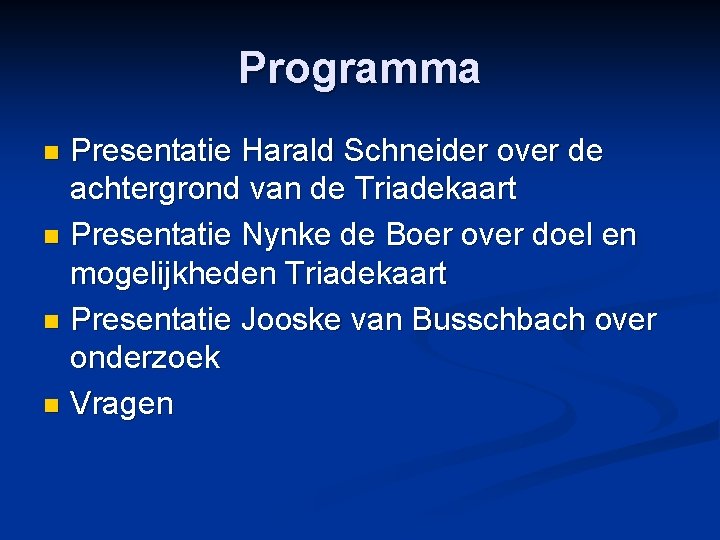 Programma

- Presentatie Harald Schneider over de achtergrond van de Triadekaart
- Presentatie Nynke de Boer over doel en mogelijkheden Triadekaart
- Presentatie Jooske van Busschbach over onderzoek
- Vragen